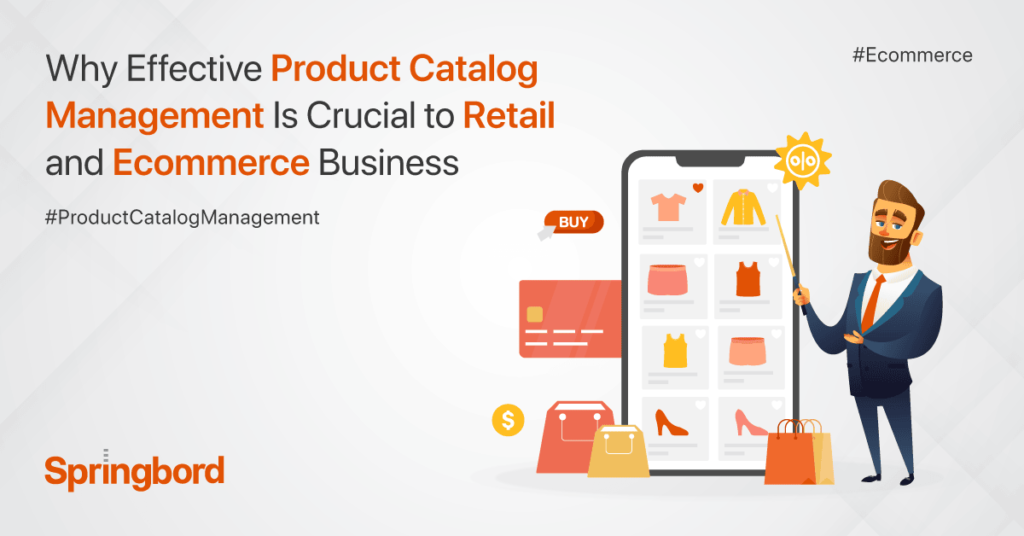 Why Effective Product Catalog Management Is Crucial to Retail and Ecommerce Business

#ProductCatalogManagement

#Ecommerce

BUY

%

$

Springbord